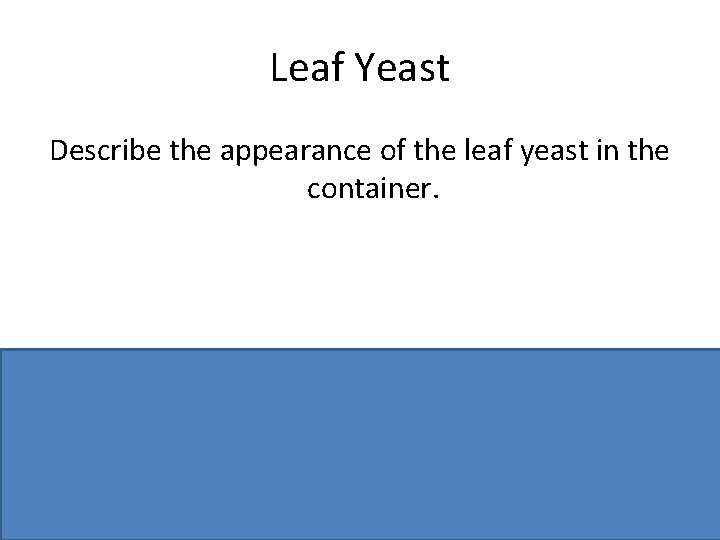 Leaf Yeast

Describe the appearance of the leaf yeast in the container.